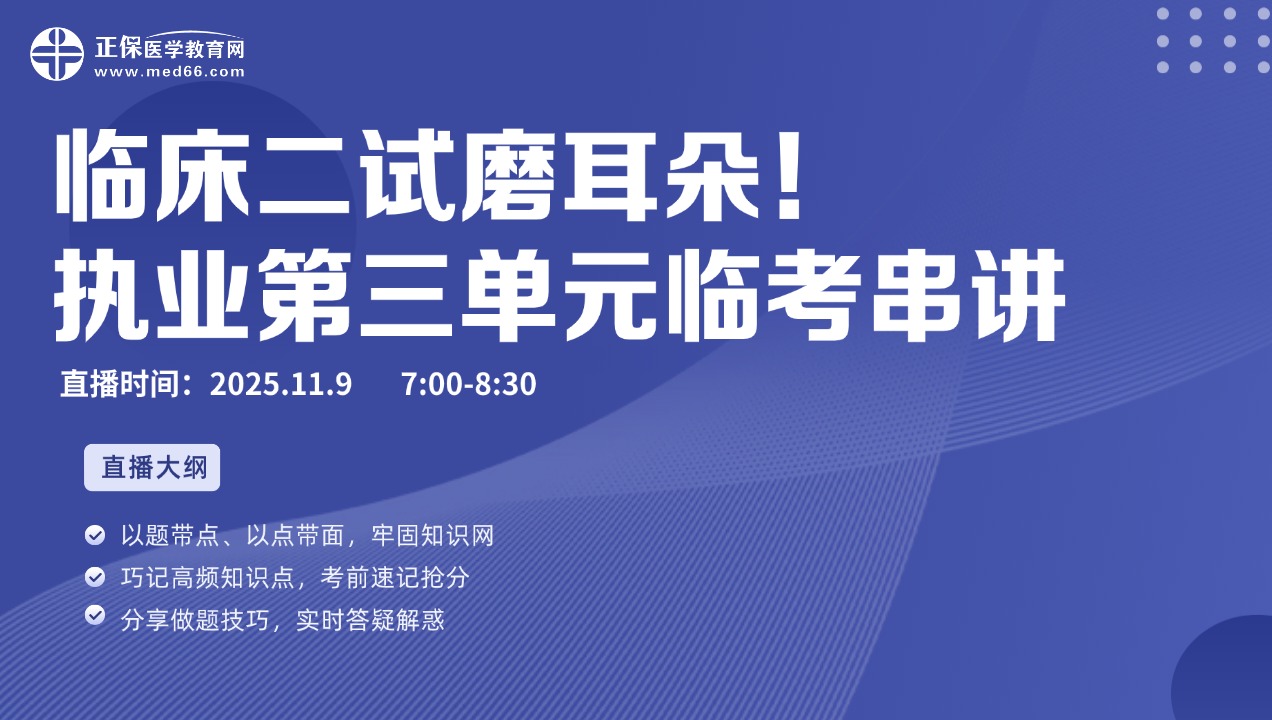 正保医学教育网
www.med66.com

临床二试磨耳朵！
执业第三单元临考串讲

直播时间：2025.11.9 7:00-8:30

直播大纲

以题带点、以点带面，牢固知识网
巧记高频知识点，考前速记抢分
分享做题技巧，实时答疑解惑